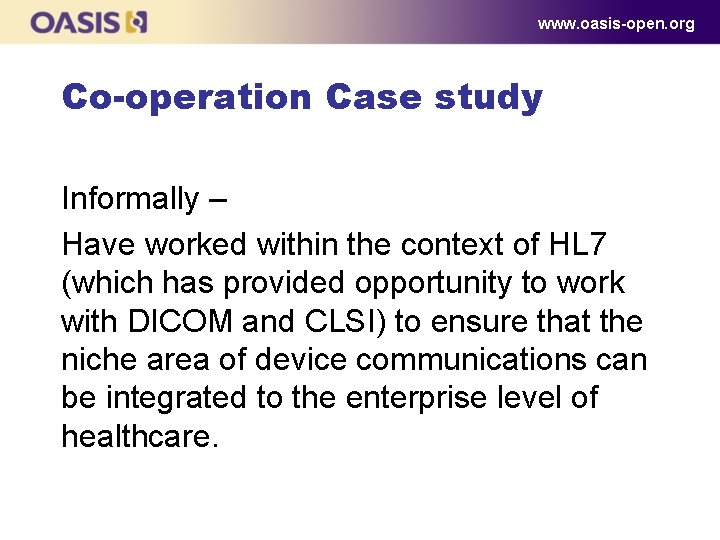 OASIS

www.oasis-open.org

Co-operation Case study

Informally –

Have worked within the context of HL7 (which has provided opportunity to work with DICOM and CLSI) to ensure that the niche area of device communications can be integrated to the enterprise level of healthcare.